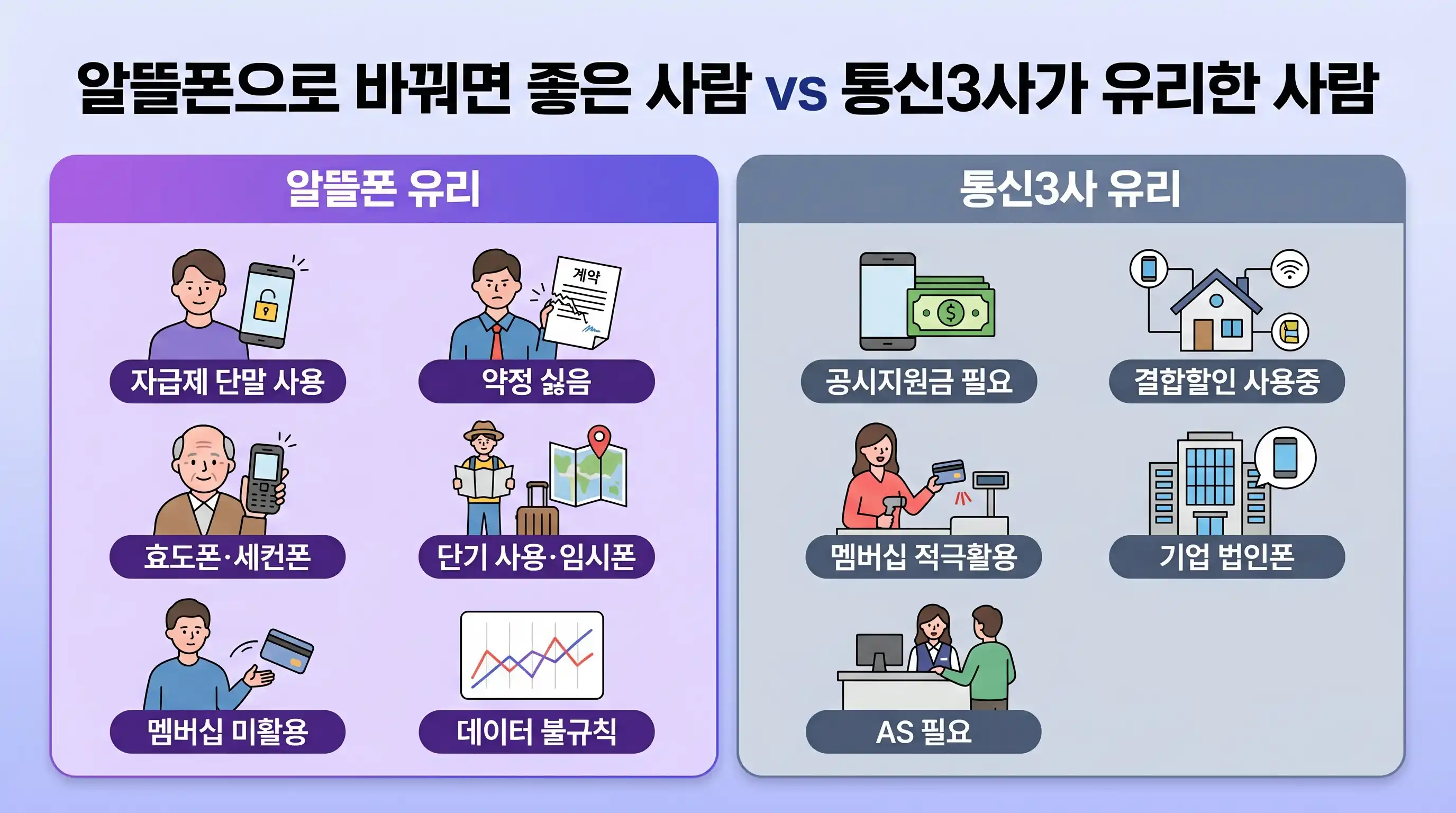 알뜰폰으로 바꿔면 좋은 사람 vs 통신3사가 유리한 사람

알뜰폰 유리

계약

자급제 단말 사용

약정 싫음

효도폰·세컨폰

단기 사용·임시폰

멤버십 미활용

데이터 불규칙

통신3사 유리

공시지원금 필요

결합할인 사용중

멤버십 적극활용

기업 법인폰

AS 필요